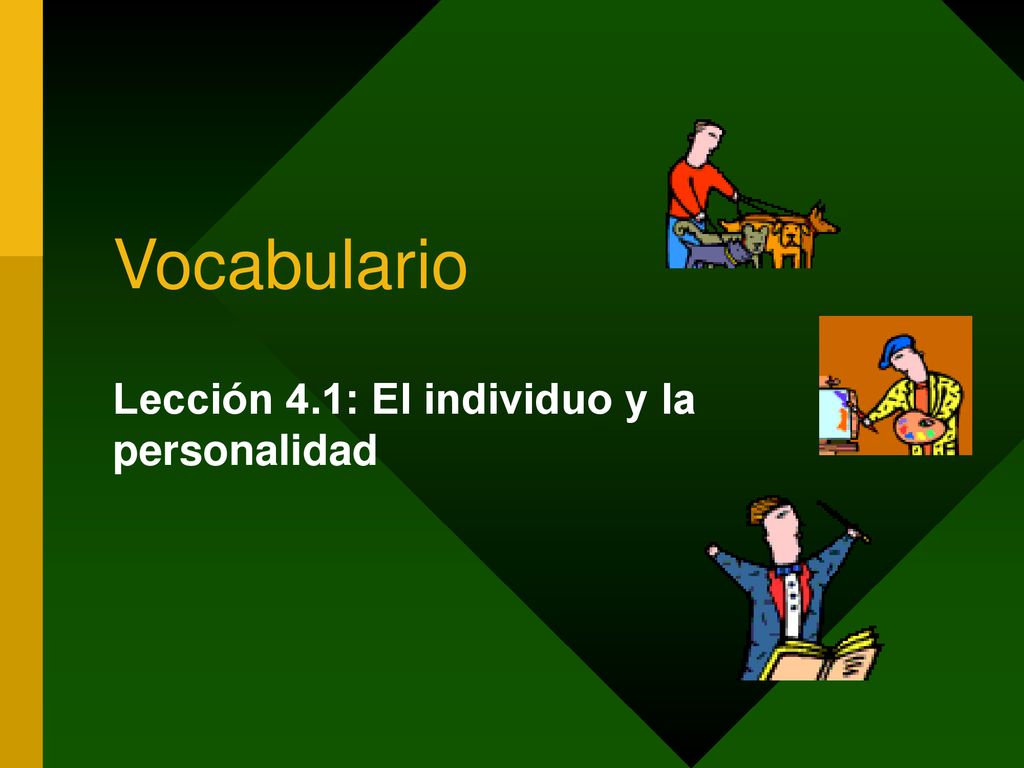 Vocabulario

Lección 4.1: El individuo y la personalidad